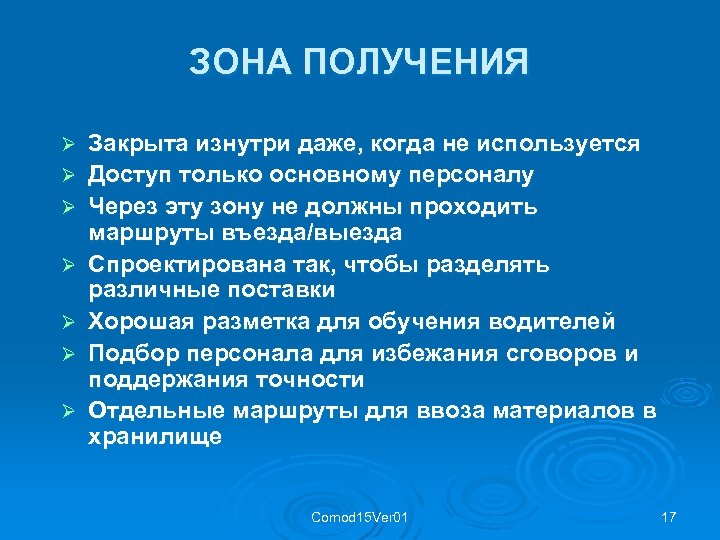 ЗОНА ПОЛУЧЕНИЯ

➢ Закрыта изнутри даже, когда не используется
➢ Доступ только основному персоналу
➢ Через эту зону не должны проходить маршруты въезда/выезда
➢ Спроектирована так, чтобы разделять различные поставки
➢ Хорошая разметка для обучения водителей
➢ Подбор персонала для избежания сговоров и поддержания точности
➢ Отдельные маршруты для ввоза материалов в хранилище

Comod15Ver01

17